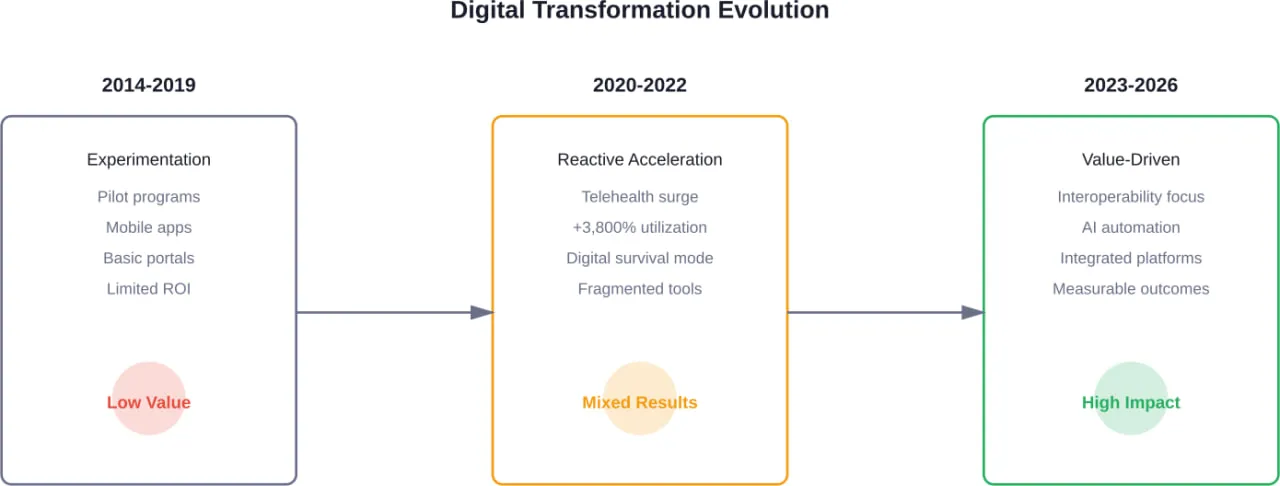 Digital Transformation Evolution

2014-2019

Experimentation

Pilot programs

Mobile apps

Basic portals

Limited ROI

Low Value

2020-2022

Reactive Acceleration

Telehealth surge

+3,800% utilization

Digital survival mode

Fragmented tools

Mixed Results

2023-2026

Value-Driven

Interoperability focus

AI automation

Integrated platforms

Measurable outcomes

High Impact